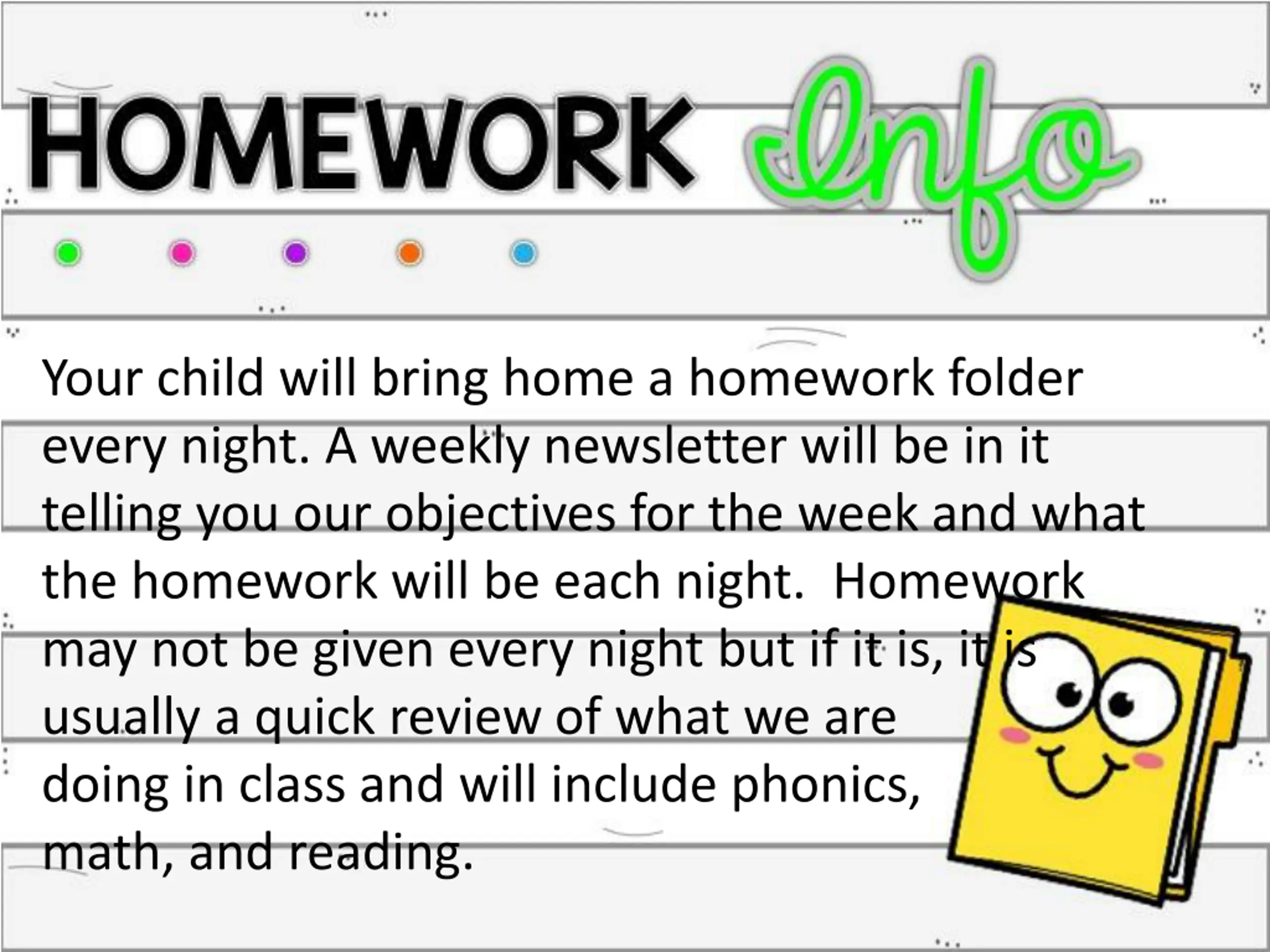 HOMEWORK Info

Your child will bring home a homework folder every night. A weekly newsletter will be in it telling you our objectives for the week and what the homework will be each night. Homework may not be given every night but if it is, it is usually a quick review of what we are doing in class and will include phonics, math, and reading.